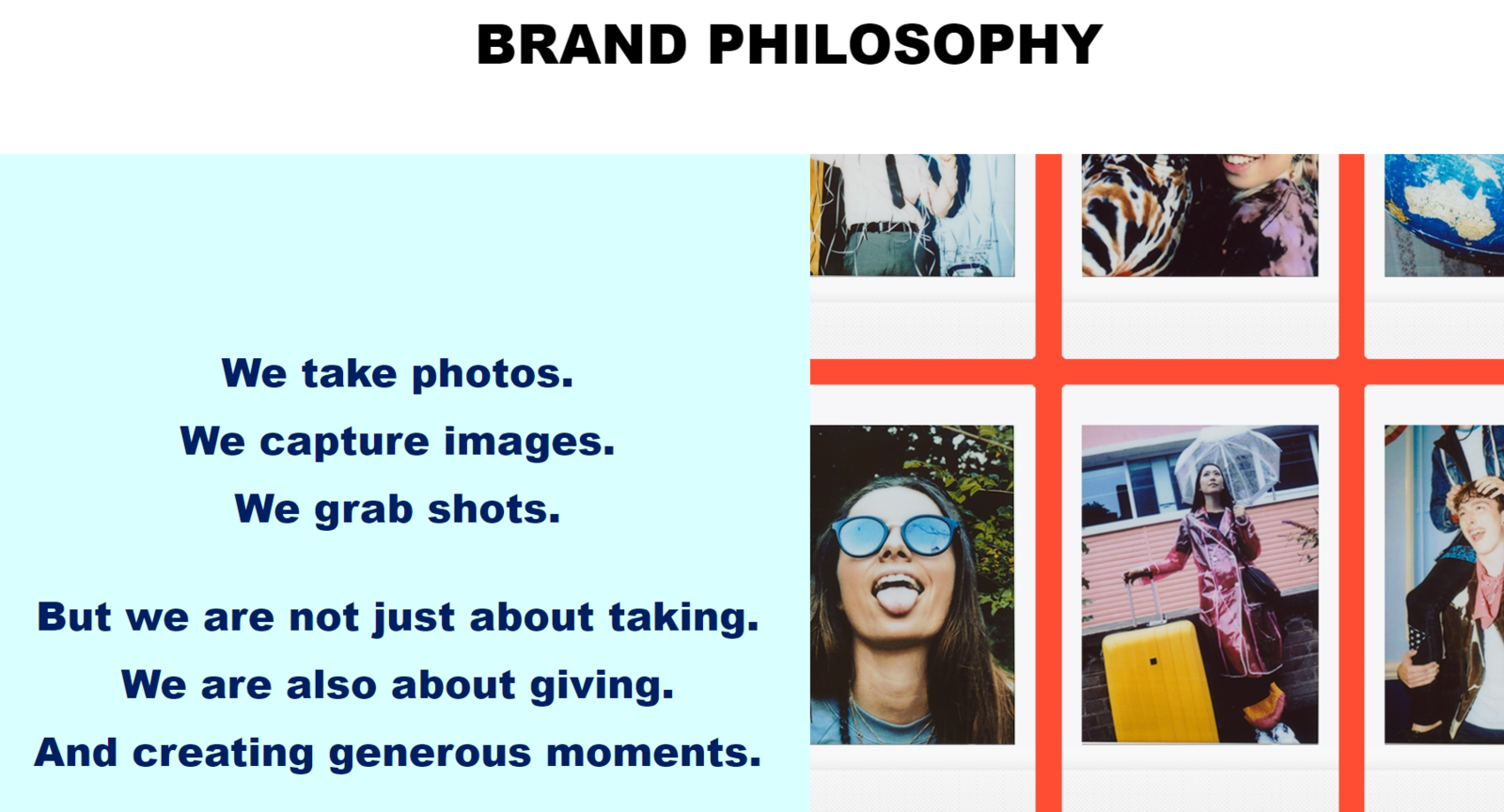 BRAND PHILOSOPHY

We take photos.
We capture images.
We grab shots.

But we are not just about taking.
We are also about giving.
And creating generous moments.